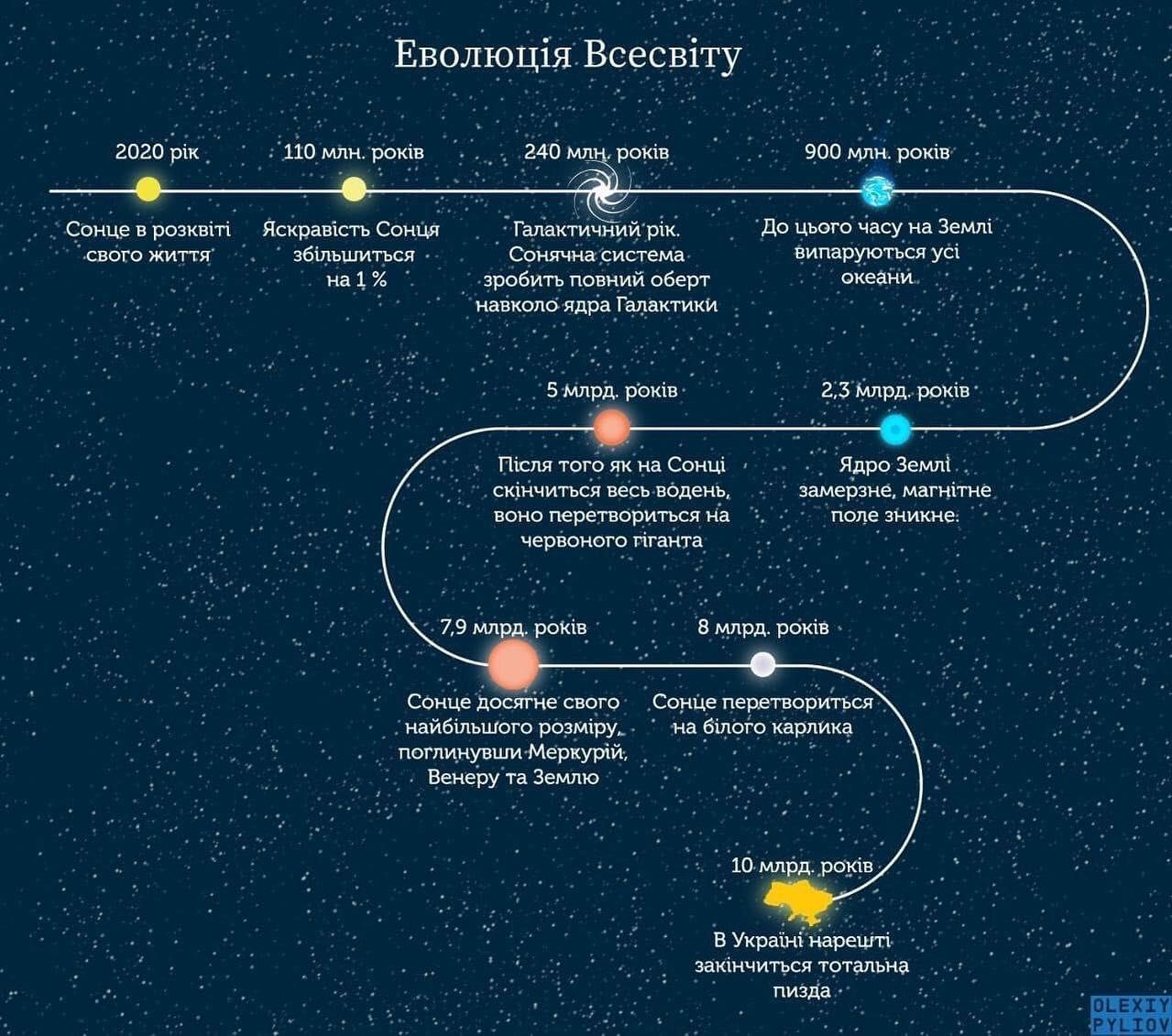 Еволюція Всесвіту

2020 рік
Сонце в розквіті свого життя

110 млн. років
Яскравість Сонця збільшиться на 1 %

240 млн. років
Галактичний рік. Сонячна система зробить повний оберт навколо ядра Галактики

900 млн. років
До цього часу на Землі випаруються усі океани

2,3 млрд. років
Ядро Землі замерзне, магнітне поле зникне.

5 млрд. років
Після того як на Сонці скінчиться весь водень, воно перетвориться на червоного гіганта

7,9 млрд. років
Сонце досягне свого найбільшого розміру, поглинувши Меркурій, Венеру та Землю

8 млрд. років
Сонце перетвориться на білого карлика

10 млрд. років
В Україні нарешті закінчиться тотальна пизда

OLEXIY PYLIOV